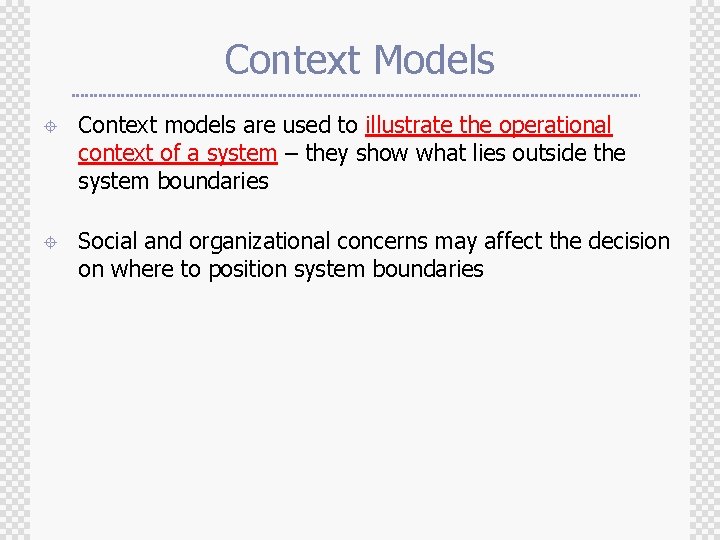 Context Models

Context models are used to illustrate the operational context of a system – they show what lies outside the system boundaries

Social and organizational concerns may affect the decision on where to position system boundaries